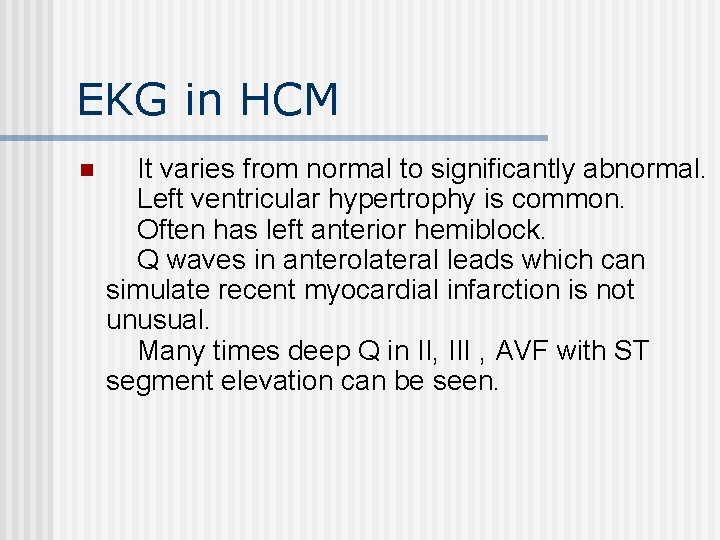 EKG in HCM

It varies from normal to significantly abnormal.
Left ventricular hypertrophy is common.
Often has left anterior hemiblock.
Q waves in anterolateral leads which can simulate recent myocardial infarction is not unusual.
Many times deep Q in II, III , AVF with ST segment elevation can be seen.